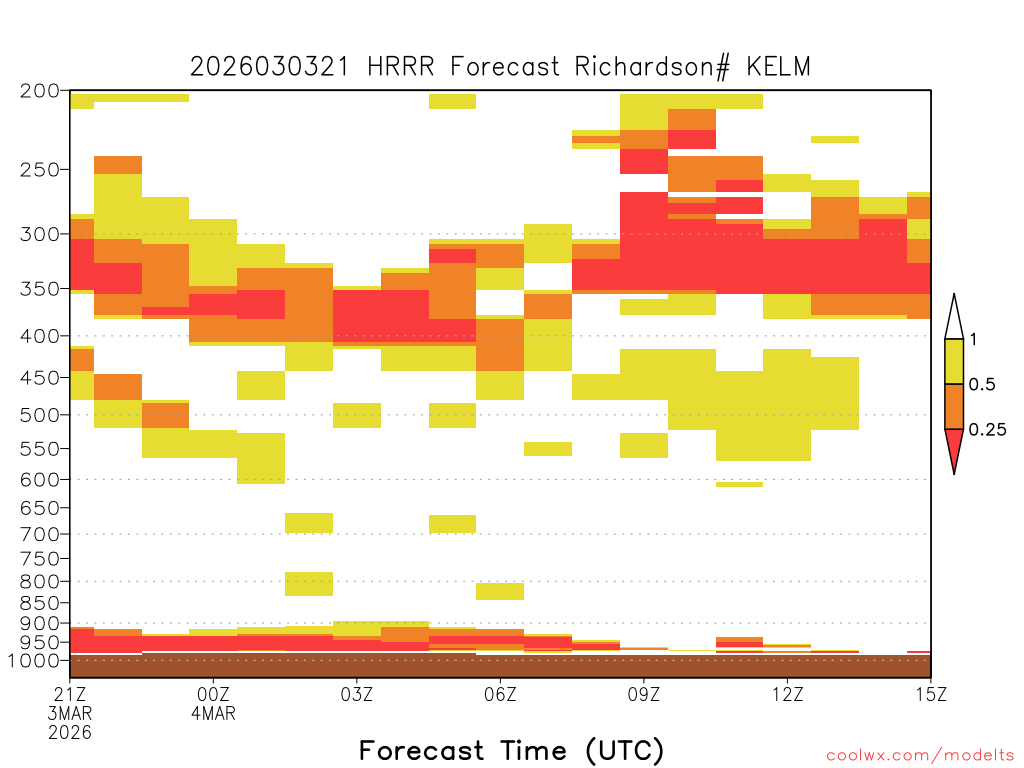 2026030321 HRRR Forecast Richardson# KELM

200
250
300
350
400
450
500
550
600
650
700
750
800
850
900
950
1000

1
0.5
0.25

21Z 3MAR 2026
00Z 4MAR
03Z
06Z
09Z
12Z
15Z

Forecast Time (UTC)

coolwx.com/modelts